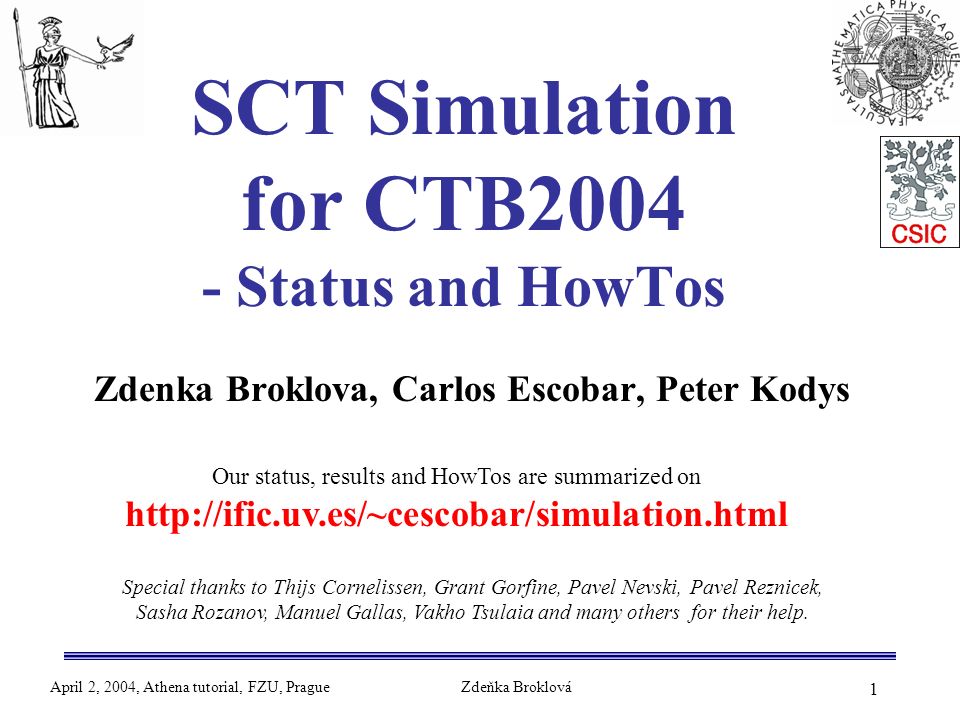 FACULTAS MATHEMATICA PHYSICAQUE

CSIC

SCT Simulation for CTB2004 - Status and HowTos

Zdenka Broklova, Carlos Escobar, Peter Kodys

Our status, results and HowTos are summarized on
http://ific.uv.es/~cescobar/simulation.html

Special thanks to Thijs Cornelissen, Grant Gorfine, Pavel Nevski, Pavel Reznicek, Sasha Rozanov, Manuel Gallas, Vakho Tsulaia and many others for their help.

April 2, 2004, Athena tutorial, FZU, Prague

Zdeňka Broklová

1